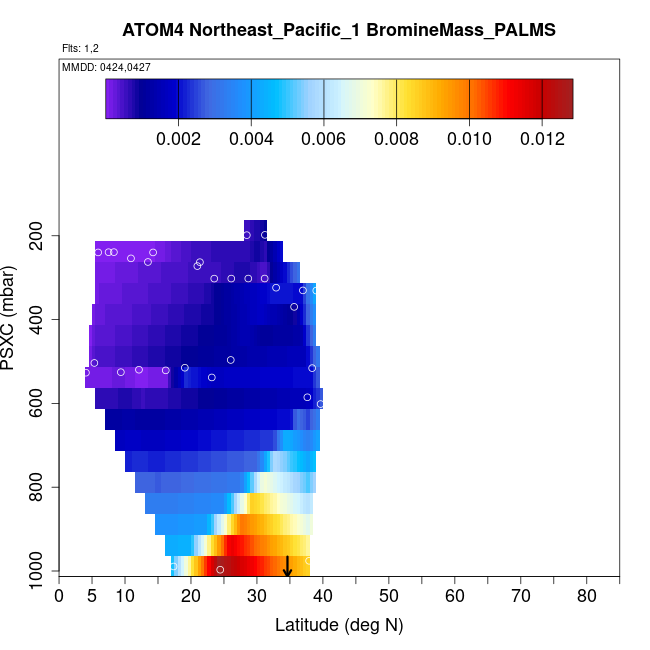 ATOM4 Northeast_Pacific_1 BromineMass_PALMS

Flts: 1,2

MMDD: 0424,0427

0.002 0.004 0.006 0.008 0.010 0.012

PSXC (mbar)

200
400
600
800
1000

0 5 10 20 30 40 50 60 70 80

Latitude (deg N)